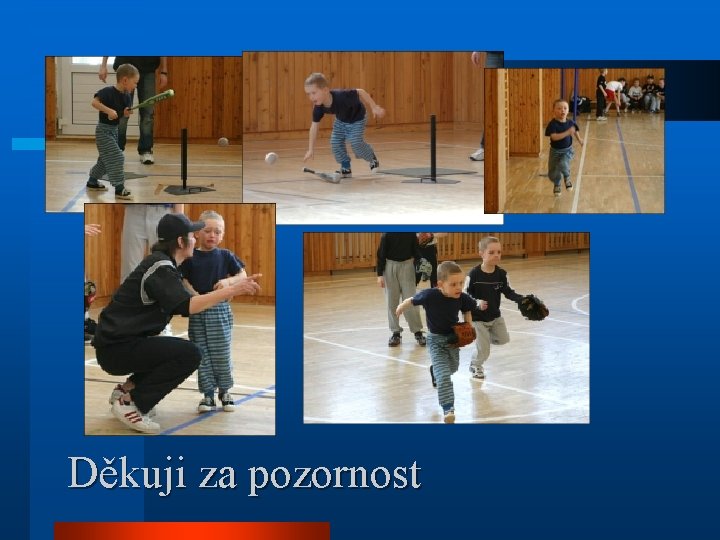 Děkuji za pozornost